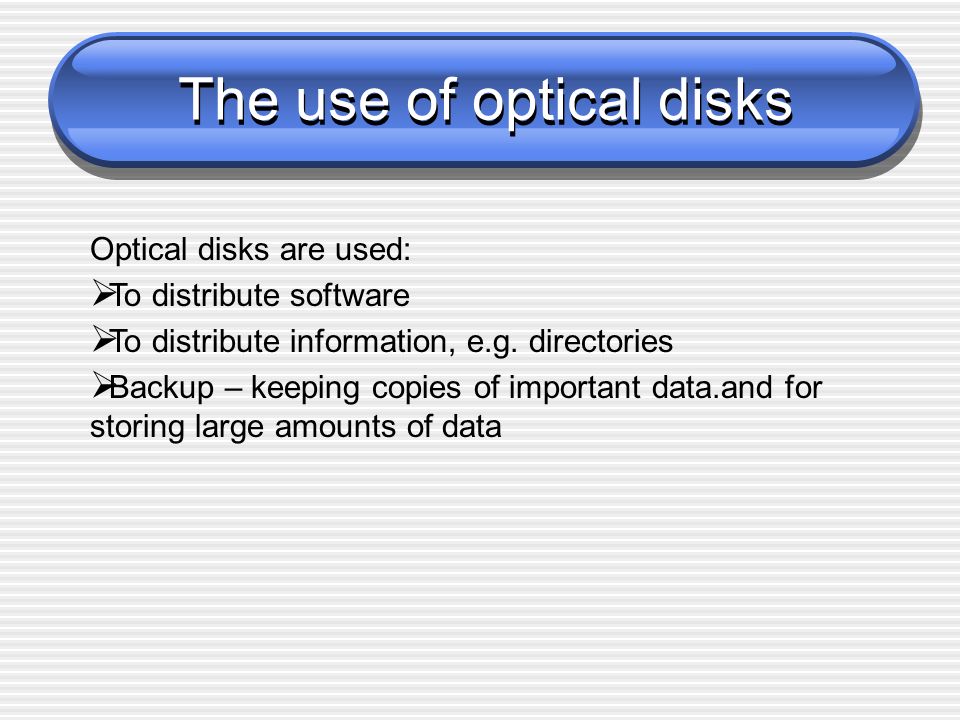 The use of optical disks

Optical disks are used:
➢To distribute software
➢To distribute information, e.g. directories
➢Backup – keeping copies of important data.and for storing large amounts of data